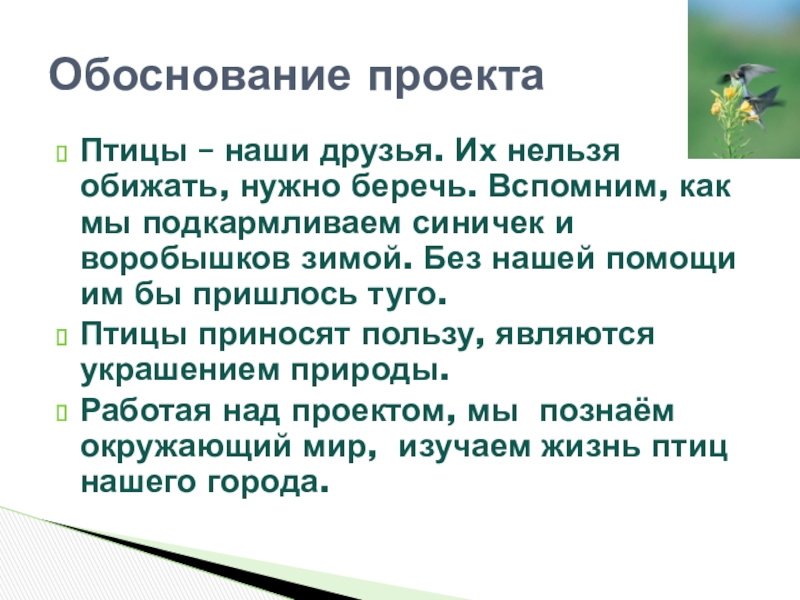 Обоснование проекта

Птицы – наши друзья. Их нельзя обижать, нужно беречь. Вспомним, как мы подкармливаем синичек и воробышков зимой. Без нашей помощи им бы пришлось туго.

Птицы приносят пользу, являются украшением природы.

Работая над проектом, мы познаём окружающий мир, изучаем жизнь птиц нашего города.